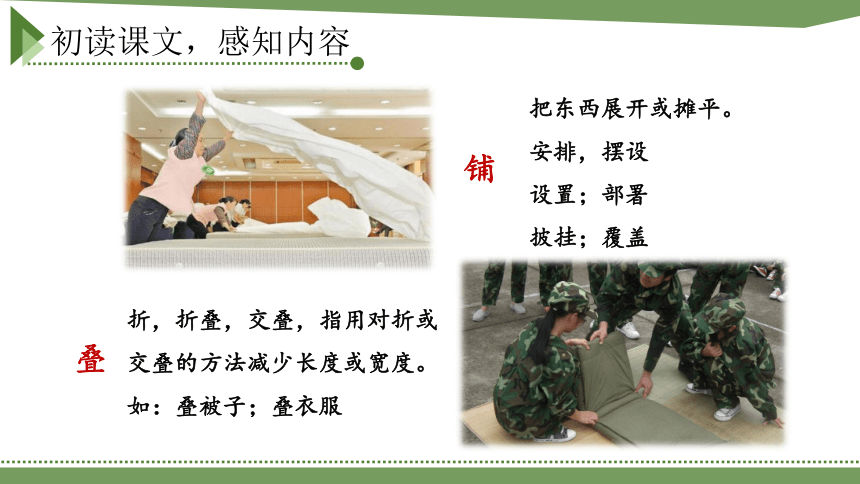 初读课文，感知内容

铺

把东西展开或摊平。

安排，摆设

设置；部署

披挂；覆盖

叠

折，折叠，交叠，指用对折或交叠的方法减少长度或宽度。

如：叠被子；叠衣服